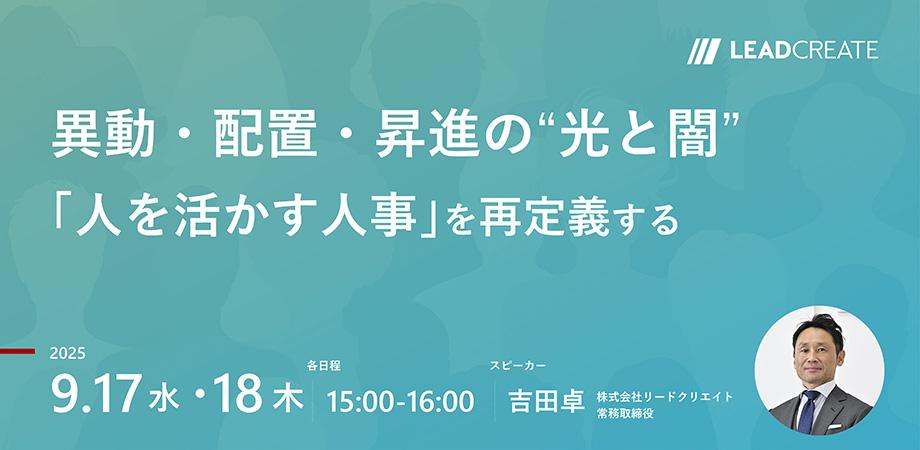 LEADCREATE

異動・配置・昇進の“光と闇”
「人を活かす人事」を再定義する

2025
9.17 水・18 木

各日程
15:00-16:00

スピーカー
吉田卓 株式会社リードクリエイト 常務取締役